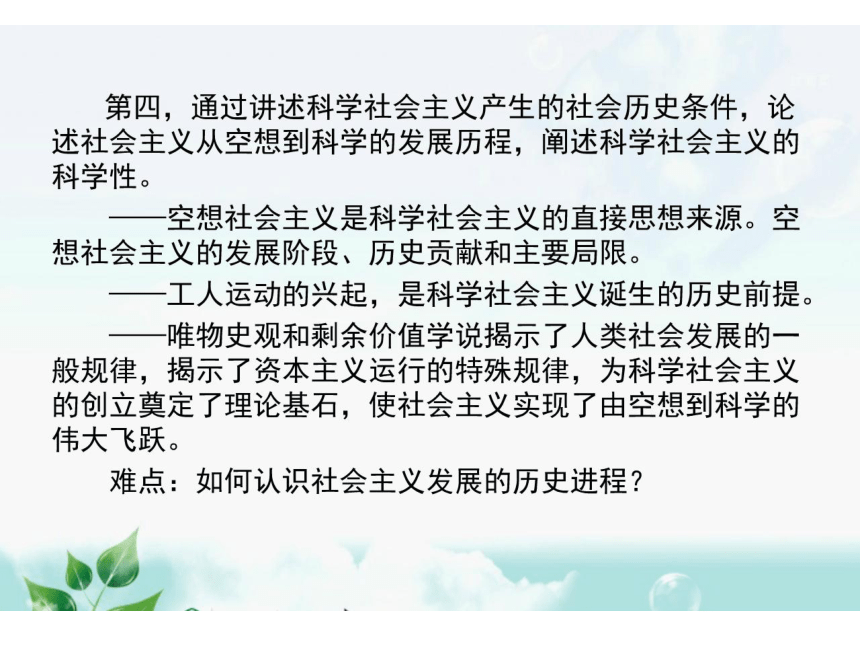 第四，通过讲述科学社会主义产生的社会历史条件，论述社会主义从空想到科学的发展历程，阐述科学社会主义的科学性。

——空想社会主义是科学社会主义的直接思想来源。空想社会主义的发展阶段、历史贡献和主要局限。

——工人运动的兴起，是科学社会主义诞生的历史前提。

——唯物史观和剩余价值学说揭示了人类社会发展的一般规律，揭示了资本主义运行的特殊规律，为科学社会主义的创立奠定了理论基石，使社会主义实现了由空想到科学的伟大飞跃。

难点：如何认识社会主义发展的历史进程？